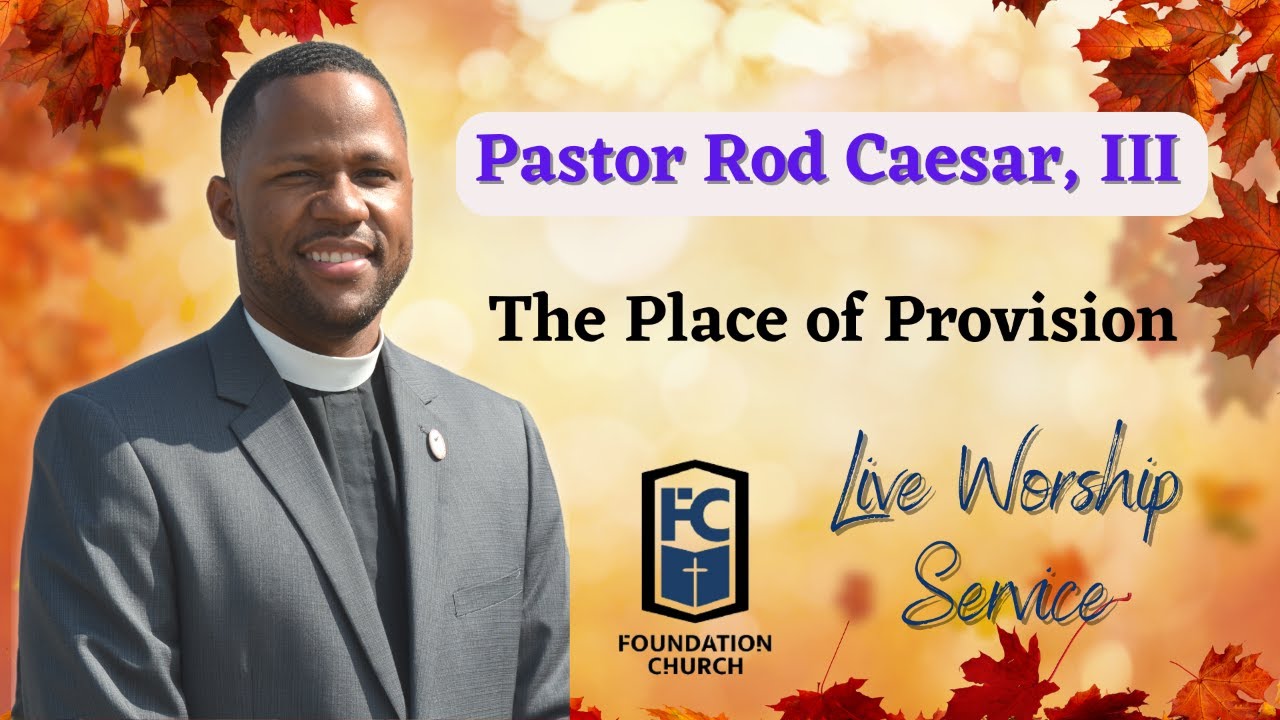 Pastor Rod Caesar, III

The Place of Provision

FC

FOUNDATION CHURCH

Live Worship Service